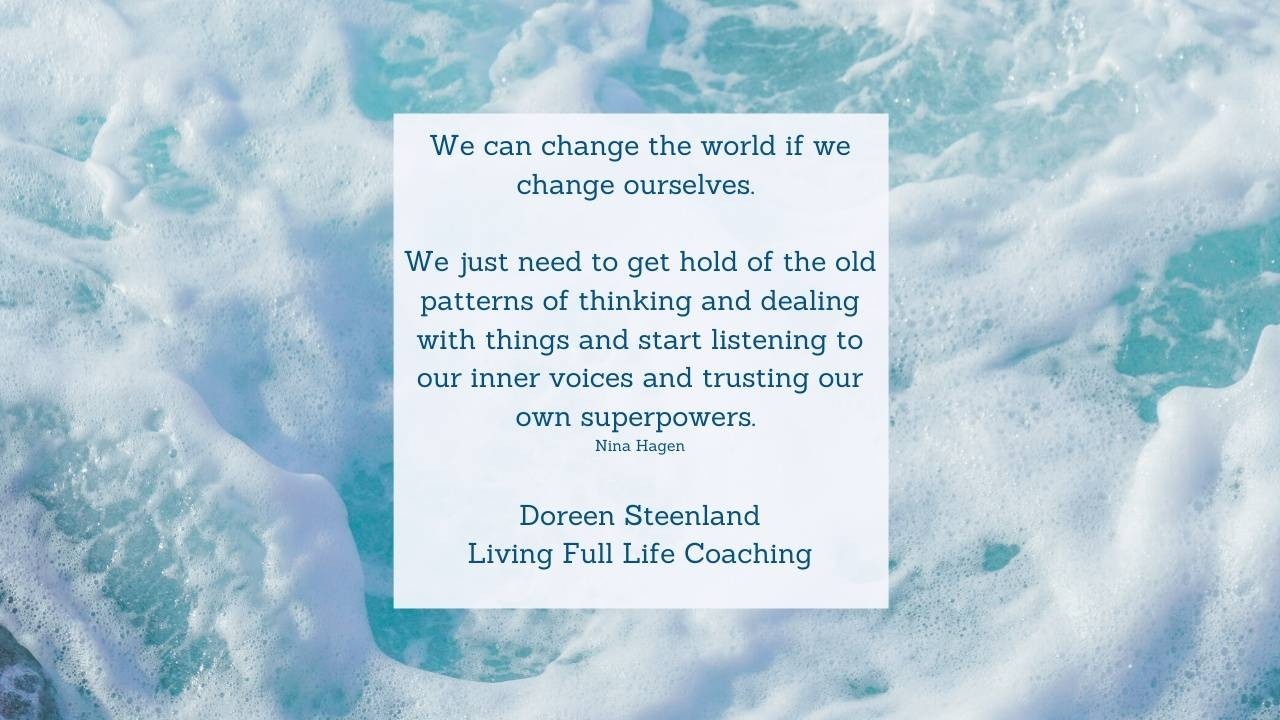 We can change the world if we change ourselves.

We just need to get hold of the old patterns of thinking and dealing with things and start listening to our inner voices and trusting our own superpowers.
Nina Hagen

Doreen Steenland
Living Full Life Coaching